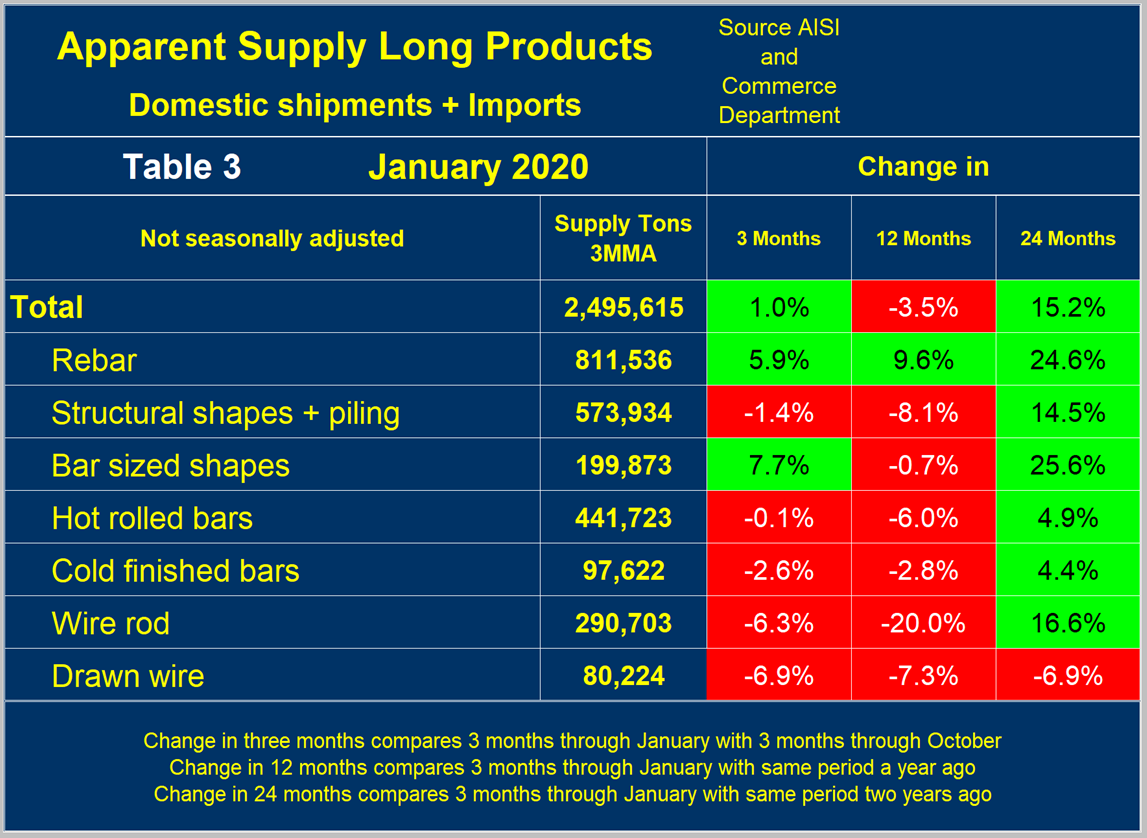 Apparent Supply Long Products
Domestic shipments + Imports

Source AISI and Commerce Department

Table 3 January 2020

Change in

| Not seasonally adjusted | Supply Tons 3MMA | 3 Months | 12 Months | 24 Months |
|---|---|---|---|---|
| Total | 2,495,615 | 1.0% | -3.5% | 15.2% |
| Rebar | 811,536 | 5.9% | 9.6% | 24.6% |
| Structural shapes + piling | 573,934 | -1.4% | -8.1% | 14.5% |
| Bar sized shapes | 199,873 | 7.7% | -0.7% | 25.6% |
| Hot rolled bars | 441,723 | -0.1% | -6.0% | 4.9% |
| Cold finished bars | 97,622 | -2.6% | -2.8% | 4.4% |
| Wire rod | 290,703 | -6.3% | -20.0% | 16.6% |
| Drawn wire | 80,224 | -6.9% | -7.3% | -6.9% |

Change in three months compares 3 months through January with 3 months through October
Change in 12 months compares 3 months through January with same period a year ago
Change in 24 months compares 3 months through January with same period two years ago